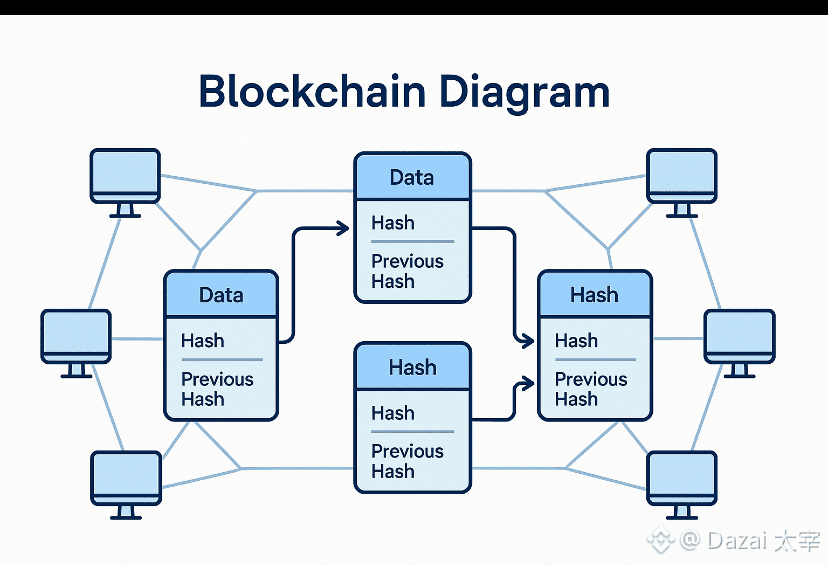 Blockchain Diagram

Data
Hash
Previous Hash

Data
Hash
Previous Hash

Hash
Hash
Previous Hash

Hash
Hash
Previous Hash

@ Dazai 太宰